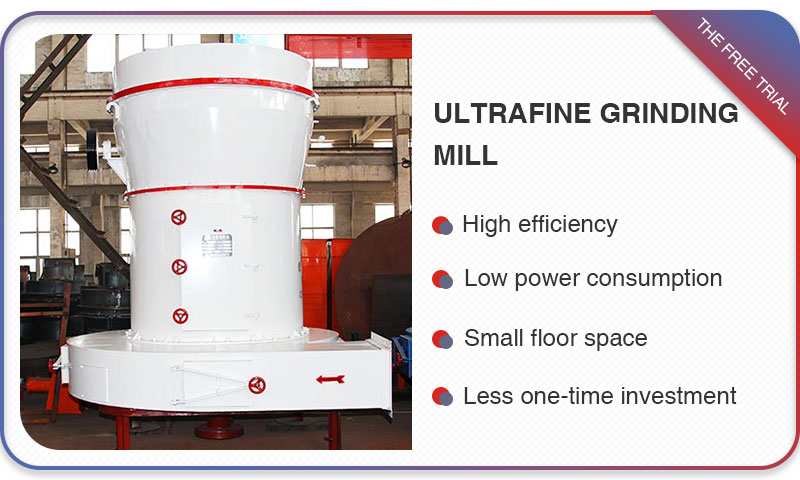 THE FREE TRIAL

ULTRAFINE GRINDING MILL

High efficiency

Low power consumption

Small floor space

Less one-time investment